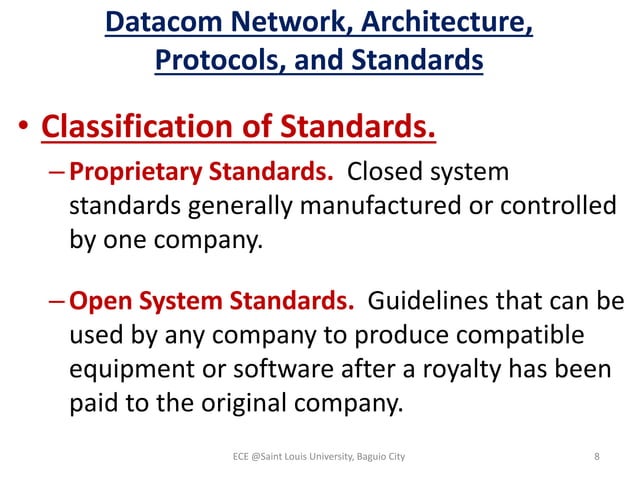 Datacom Network, Architecture, Protocols, and Standards

• Classification of Standards.

– Proprietary Standards. Closed system standards generally manufactured or controlled by one company.

– Open System Standards. Guidelines that can be used by any company to produce compatible equipment or software after a royalty has been paid to the original company.

ECE @Saint Louis University, Baguio City

8